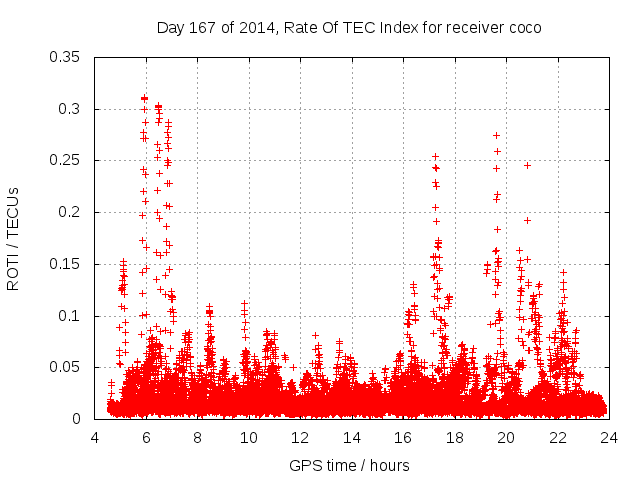 Day 167 of 2014, Rate Of TEC Index for receiver coco

ROTI / TECUs

0.35
0.3
0.25
0.2
0.15
0.1
0.05
0

4
6
8
10
12
14
16
18
20
22
24

GPS time / hours